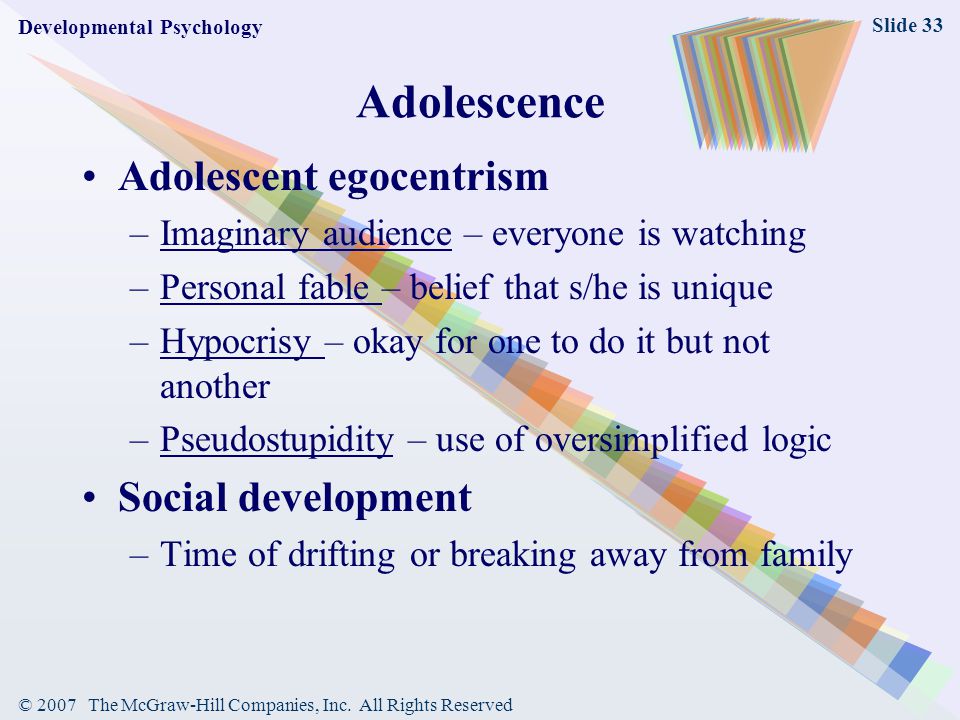 Developmental Psychology

Slide 33

Adolescence

• Adolescent egocentrism
– Imaginary audience – everyone is watching
– Personal fable – belief that s/he is unique
– Hypocrisy – okay for one to do it but not another
– Pseudostupidity – use of oversimplified logic

• Social development
– Time of drifting or breaking away from family

© 2007 The McGraw-Hill Companies, Inc. All Rights Reserved